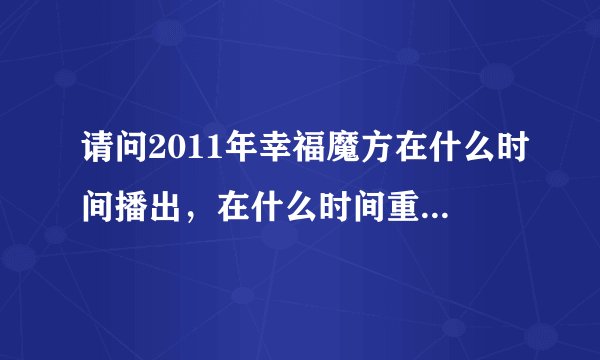 请问2011年幸福魔方在什么时间播出，在什么时间重...